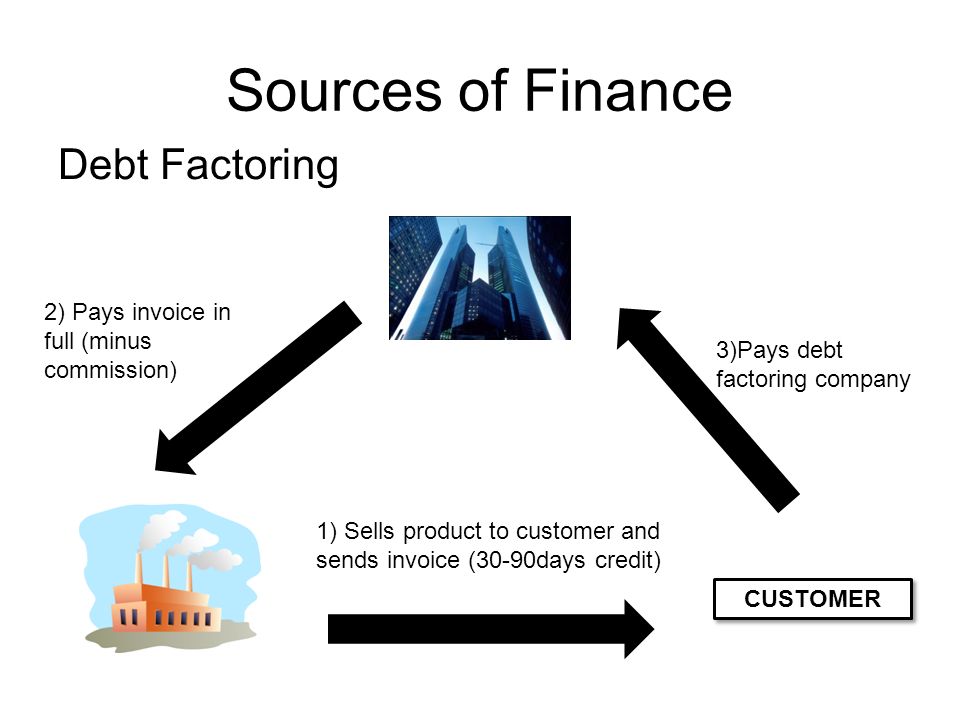 Sources of Finance

Debt Factoring

2) Pays invoice in full (minus commission)

3)Pays debt factoring company

1) Sells product to customer and sends invoice (30-90days credit)

CUSTOMER